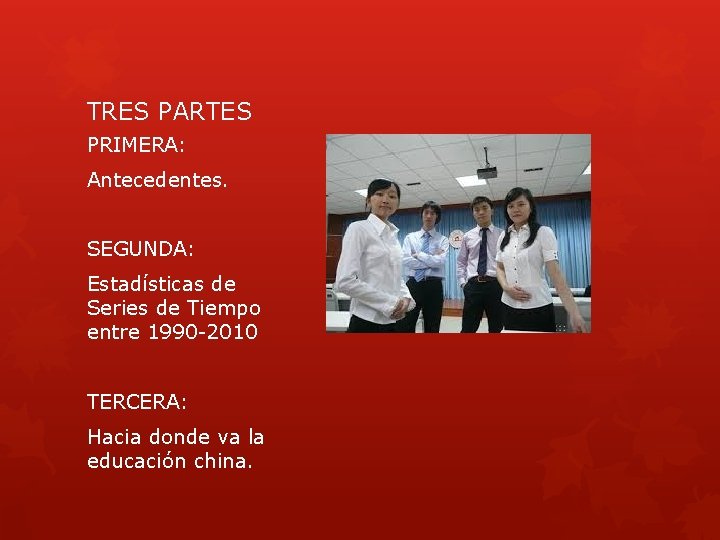 TRES PARTES

PRIMERA:

Antecedentes.

SEGUNDA:

Estadísticas de Series de Tiempo entre 1990-2010

TERCERA:

Hacia donde va la educación china.